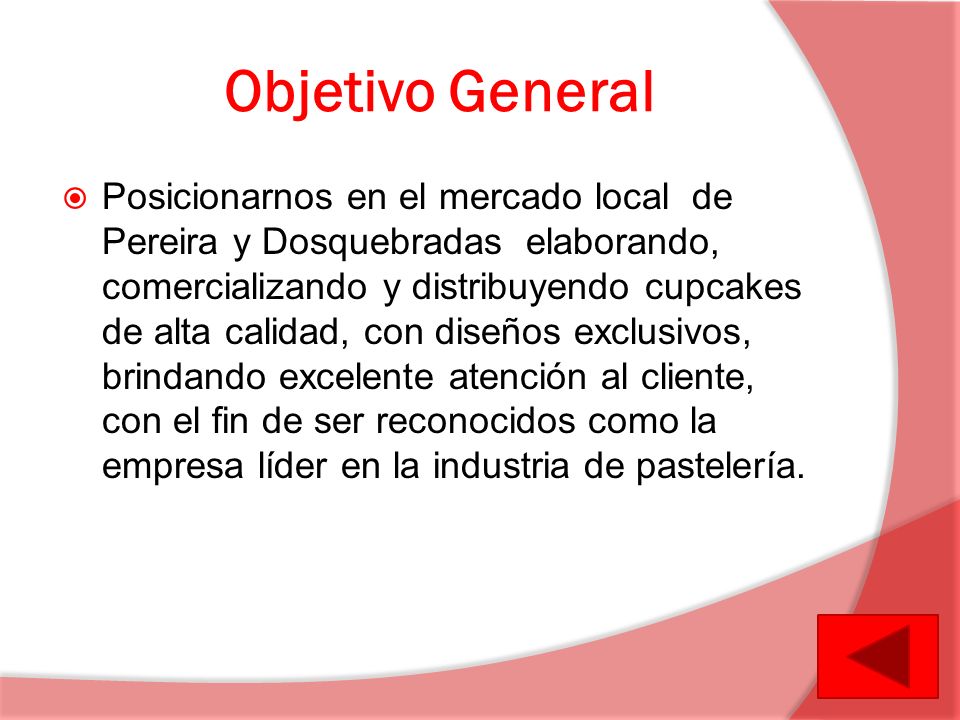 Objetivo General

Posicionarnos en el mercado local de Pereira y Dosquebradas elaborando, comercializando y distribuyendo cupcakes de alta calidad, con diseños exclusivos, brindando excelente atención al cliente, con el fin de ser reconocidos como la empresa líder en la industria de pastelería.